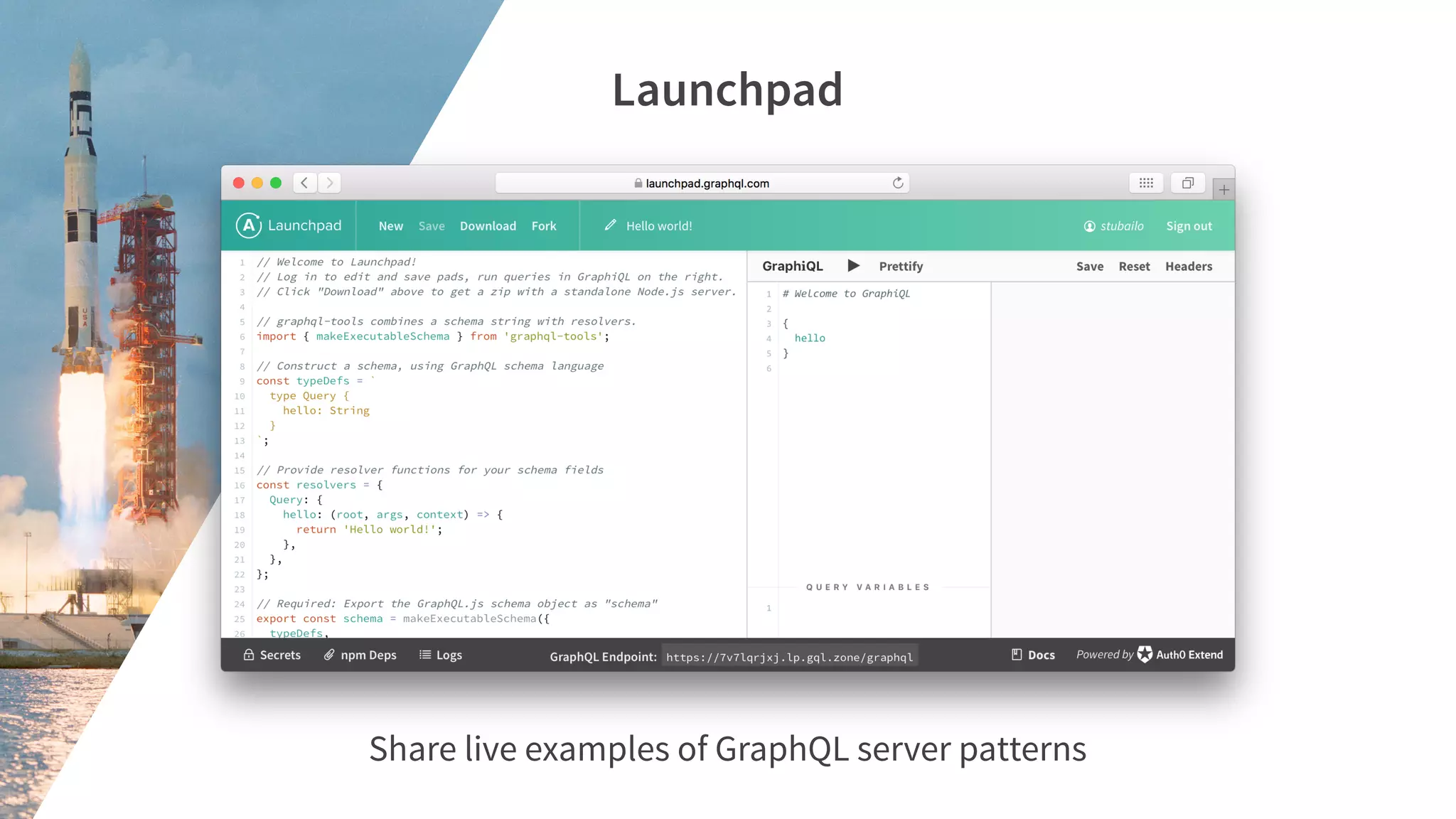 Launchpad

launchpad.graphql.com

Launchpad New Save Download Fork Hello world! stubailo Sign out

1 // Welcome to Launchpad!
2 // Log in to edit and save pads, run queries in GraphiQL on the right.
3 // Click "Download" above to get a zip with a standalone Node.js server.
4
5 // graphql-tools combines a schema string with resolvers.
6 import { makeExecutableSchema } from 'graphql-tools';
7
8 // Construct a schema, using GraphQL schema language
9 const typeDefs = `
10 type Query {
11 hello: String
12 }
13 `;
14
15 // Provide resolver functions for your schema fields
16 const resolvers = {
17 Query: {
18 hello: (root, args, context) => {
19 return 'Hello world!';
20 },
21 },
22 };
23
24 // Required: Export the GraphQL.js schema object as "schema"
25 export const schema = makeExecutableSchema({
26 typeDefs,

GraphiQL Prettify Save Reset Headers

1 # Welcome to GraphiQL
2
3 {
4 hello
5 }
6

QUERY VARIABLES
1

Secrets npm Deps Logs GraphQL Endpoint: https://7v7lqrjxj.lp.gql.zone/graphql Docs Powered by Auth0 Extend

Share live examples of GraphQL server patterns